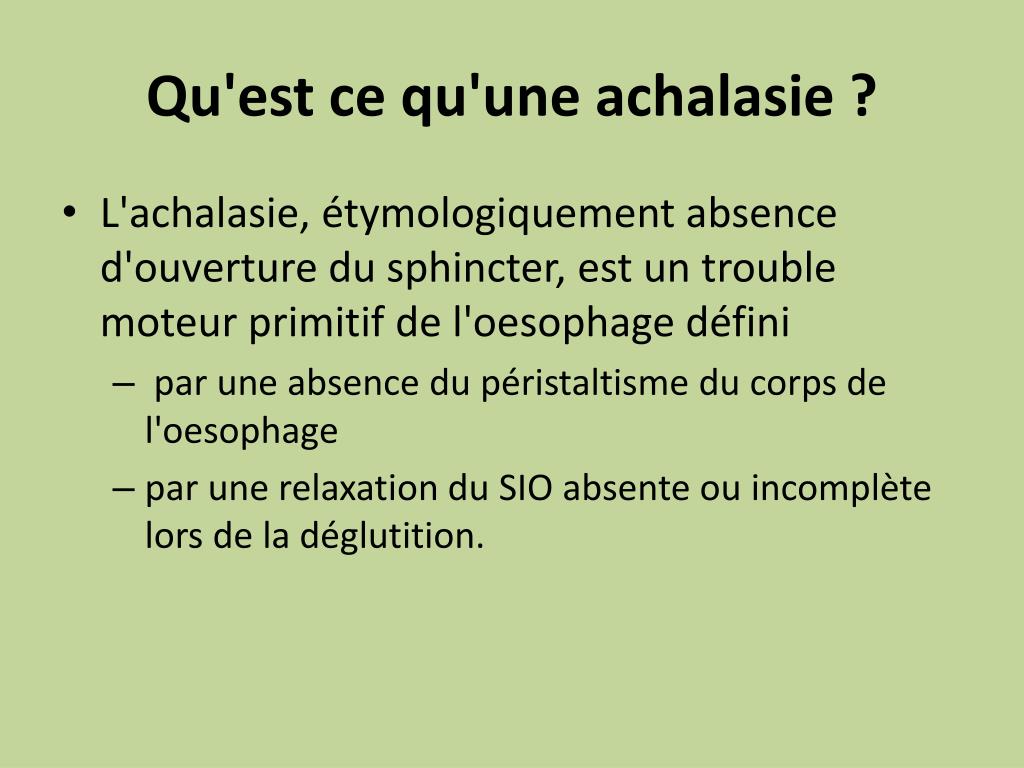 Qu'est ce qu'une achalasie ?

• L'achalasie, étymologiquement absence d'ouverture du sphincter, est un trouble moteur primitif de l'oesophage défini

– par une absence du péristaltisme du corps de l'oesophage

– par une relaxation du SIO absente ou incomplète lors de la déglutition.